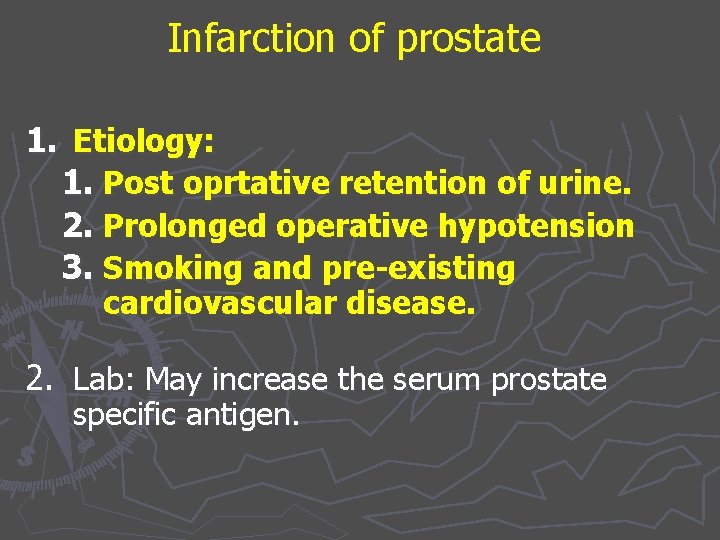 Infarction of prostate

1. Etiology:
1. Post oprtative retention of urine.
2. Prolonged operative hypotension
3. Smoking and pre-existing cardiovascular disease.

2. Lab: May increase the serum prostate specific antigen.